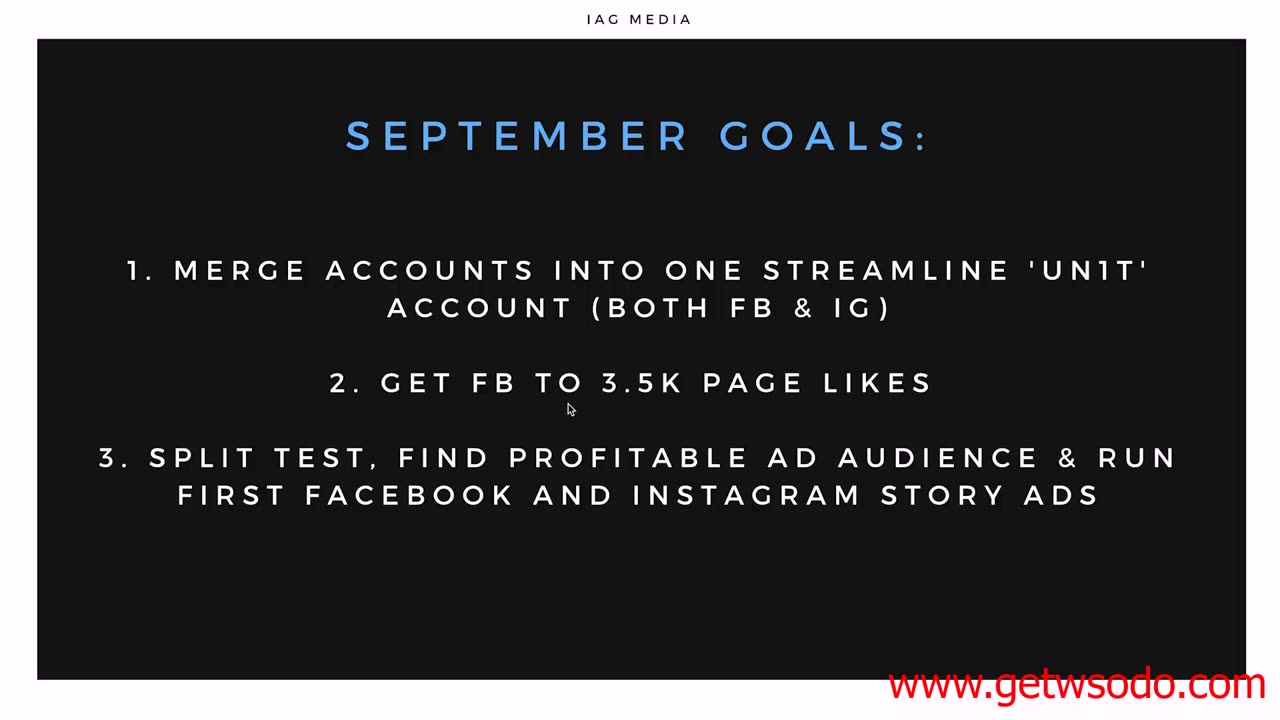 IAG MEDIA

SEPTEMBER GOALS:

1. MERGE ACCOUNTS INTO ONE STREAMLINE 'UN1T' ACCOUNT (BOTH FB & IG)

2. GET FB TO 3.5K PAGE LIKES

3. SPLIT TEST, FIND PROFITABLE AD AUDIENCE & RUN FIRST FACEBOOK AND INSTAGRAM STORY ADS

www.getwsodo.com